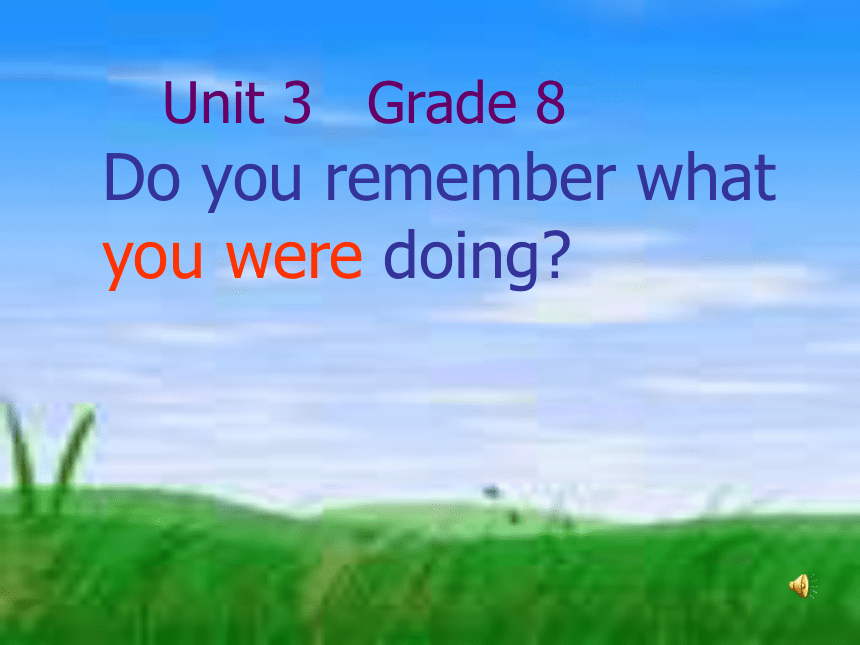 Unit 3 Grade 8

Do you remember what you were doing?